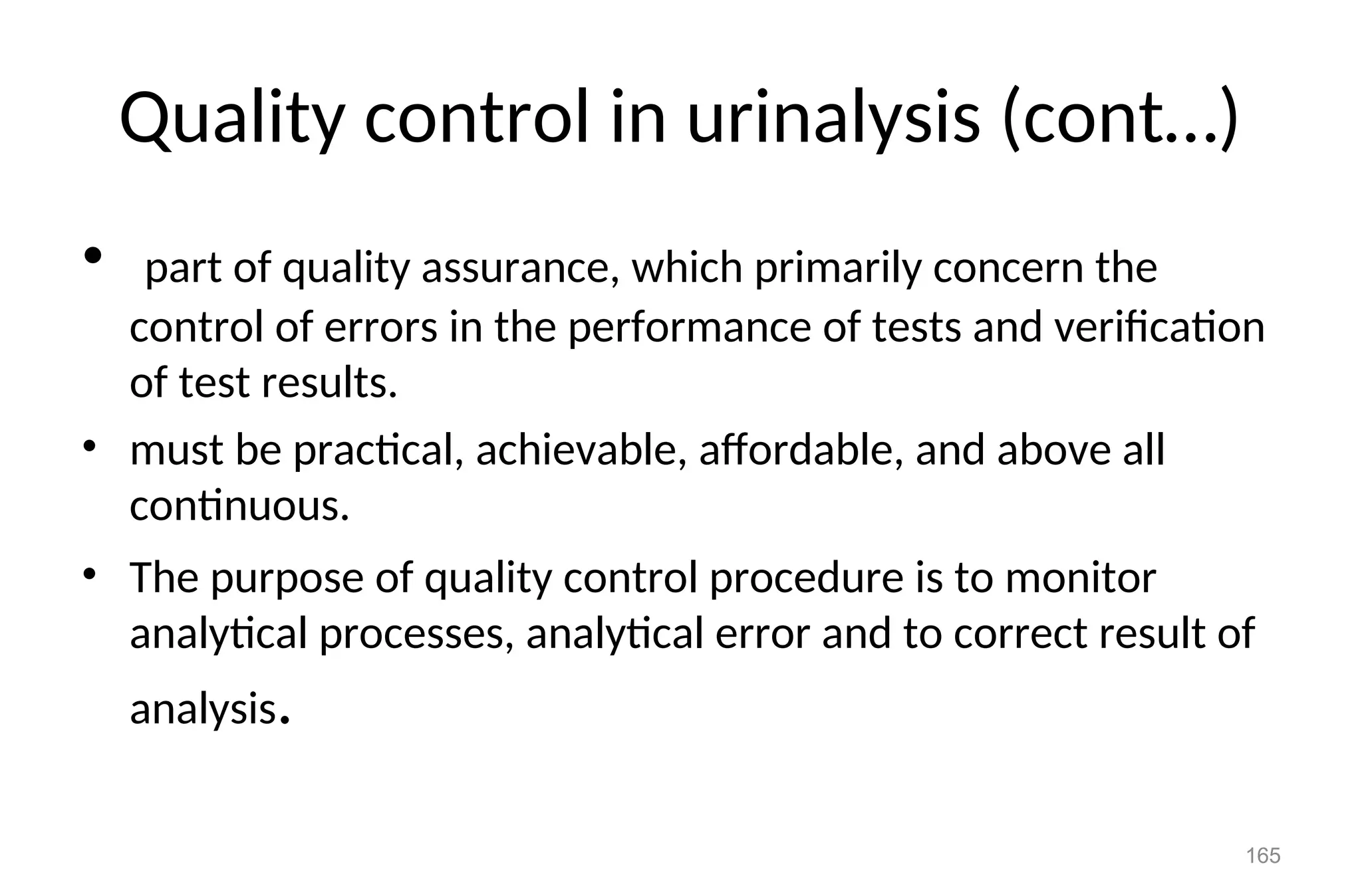 Quality control in urinalysis (cont…)

• part of quality assurance, which primarily concern the control of errors in the performance of tests and verification of test results.

• must be practical, achievable, affordable, and above all continuous.

• The purpose of quality control procedure is to monitor analytical processes, analytical error and to correct result of analysis.

165